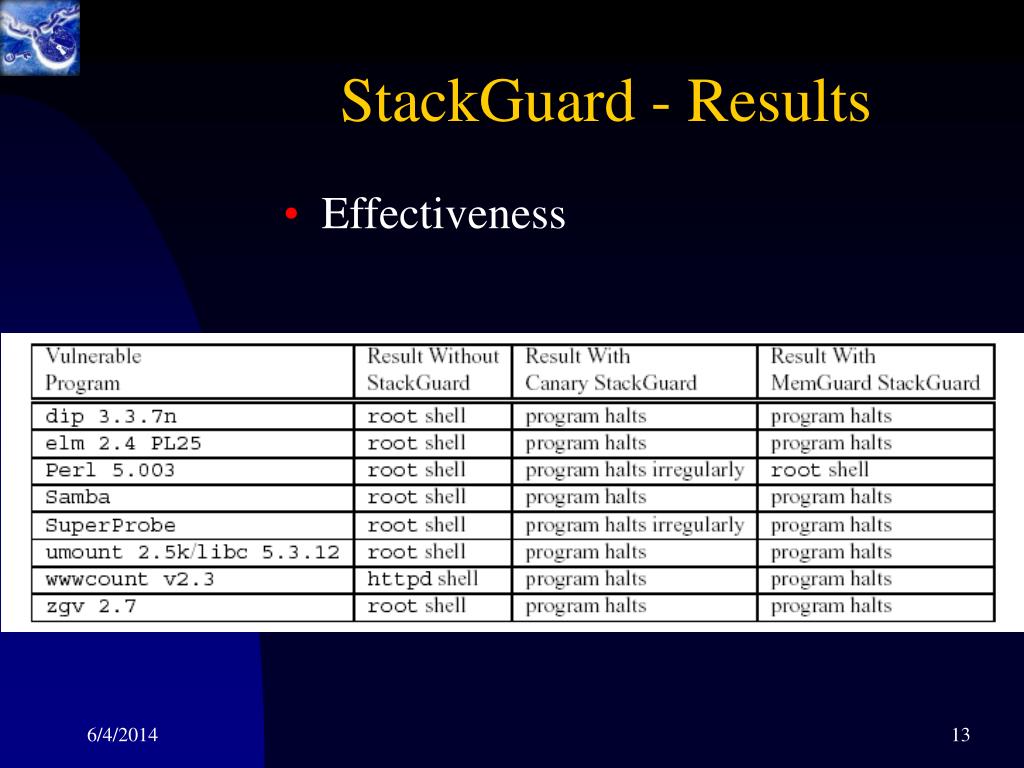 StackGuard - Results

• Effectiveness

| Vulnerable Program | Result Without StackGuard | Result With Canary StackGuard | Result With MemGuard StackGuard |
|---|---|---|---|
| dip 3.3.7n | root shell | program halts | program halts |
| elm 2.4 PL25 | root shell | program halts | program halts |
| Perl 5.003 | root shell | program halts irregularly | root shell |
| Samba | root shell | program halts | program halts |
| SuperProbe | root shell | program halts irregularly | program halts |
| umount 2.5k/libc 5.3.12 | root shell | program halts | program halts |
| wwwcount v2.3 | httpd shell | program halts | program halts |
| zgv 2.7 | root shell | program halts | program halts |

6/4/2014

13